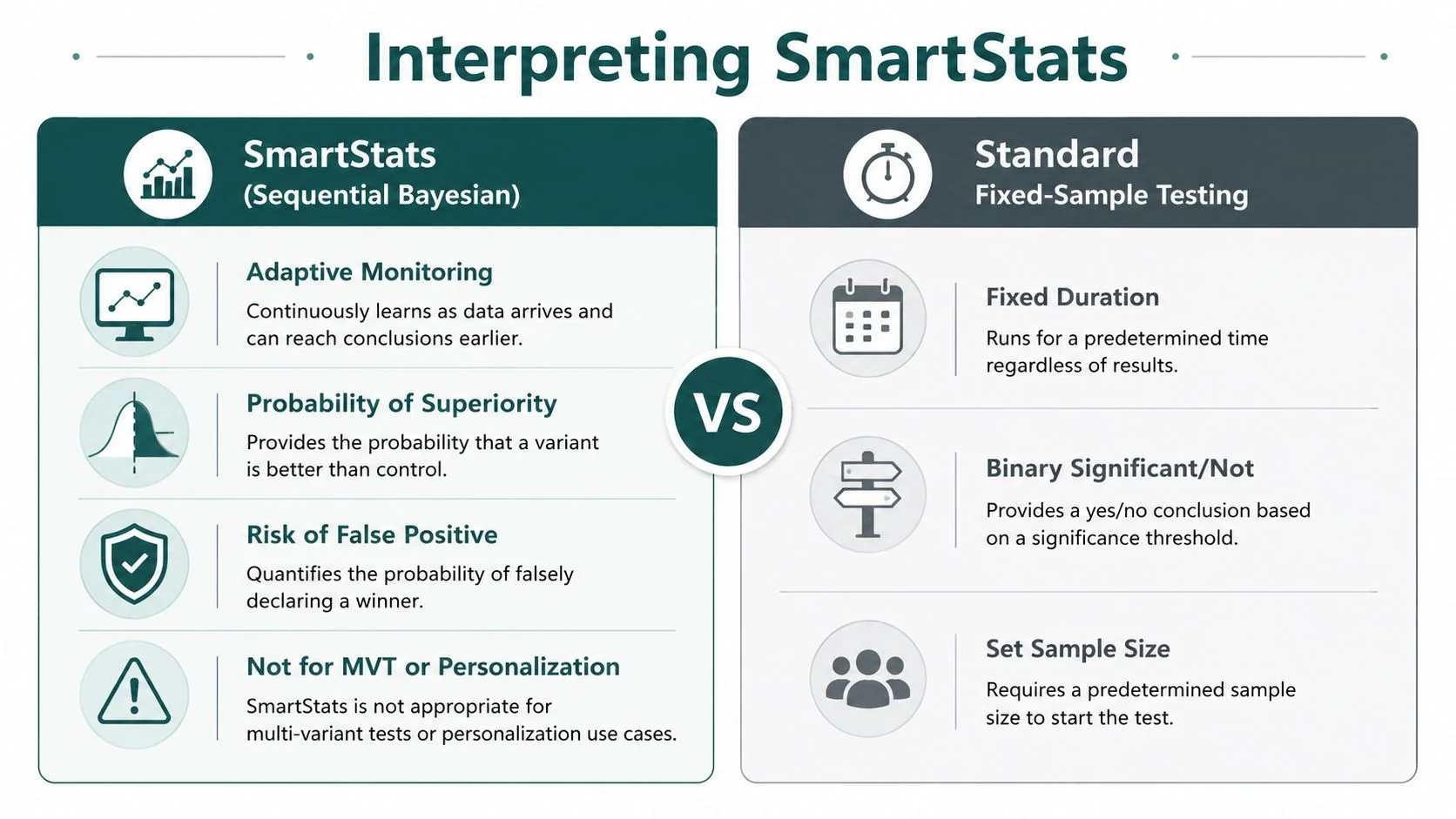 Interpreting SmartStats

SmartStats
(Sequential Bayesian)

Adaptive Monitoring
Continuously learns as data arrives and can reach conclusions earlier.

Probability of Superiority
Provides the probability that a variant is better than control.

Risk of False Positive
Quantifies the probability of falsely declaring a winner.

Not for MVT or Personalization
SmartStats is not appropriate for multi-variant tests or personalization use cases.

VS

Standard
Fixed-Sample Testing

Fixed Duration
Runs for a predetermined time regardless of results.

Binary Significant/Not
Provides a yes/no conclusion based on a significance threshold.

Set Sample Size
Requires a predetermined sample size to start the test.